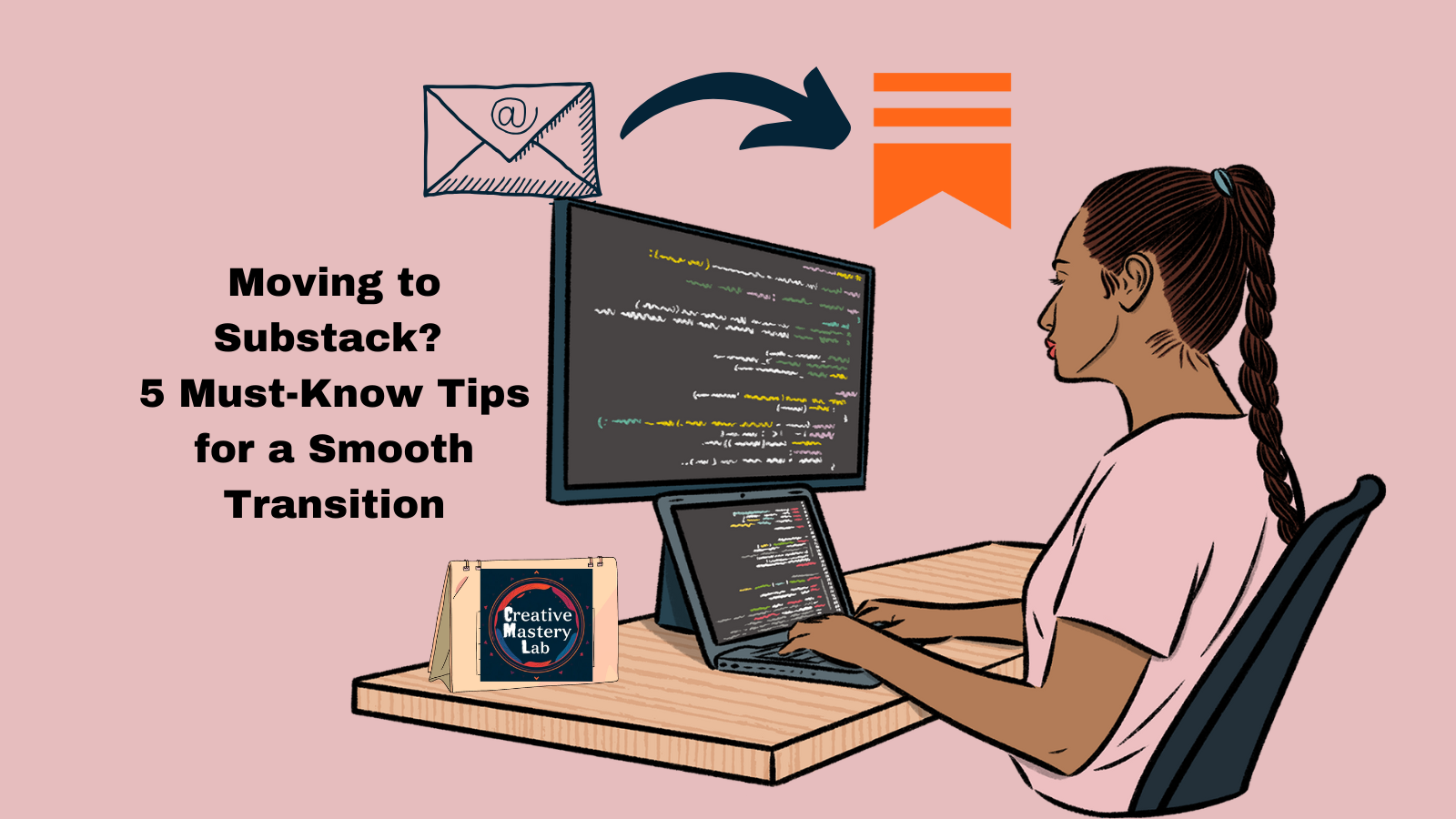 @

Moving to Substack?
5 Must-Know Tips for a Smooth Transition

Creative Mastery Lab